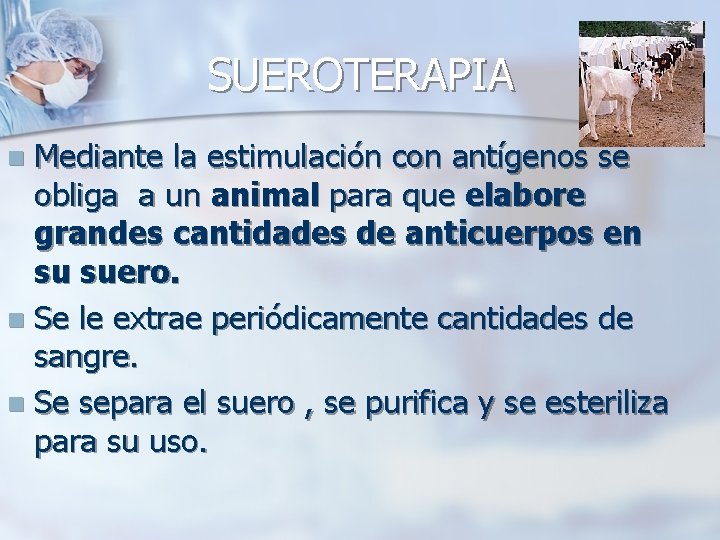 SUEROTERAPIA

Mediante la estimulación con antígenos se obliga a un animal para que elabore grandes cantidades de anticuerpos en su suero.

Se le extrae periódicamente cantidades de sangre.

Se separa el suero , se purifica y se esteriliza para su uso.